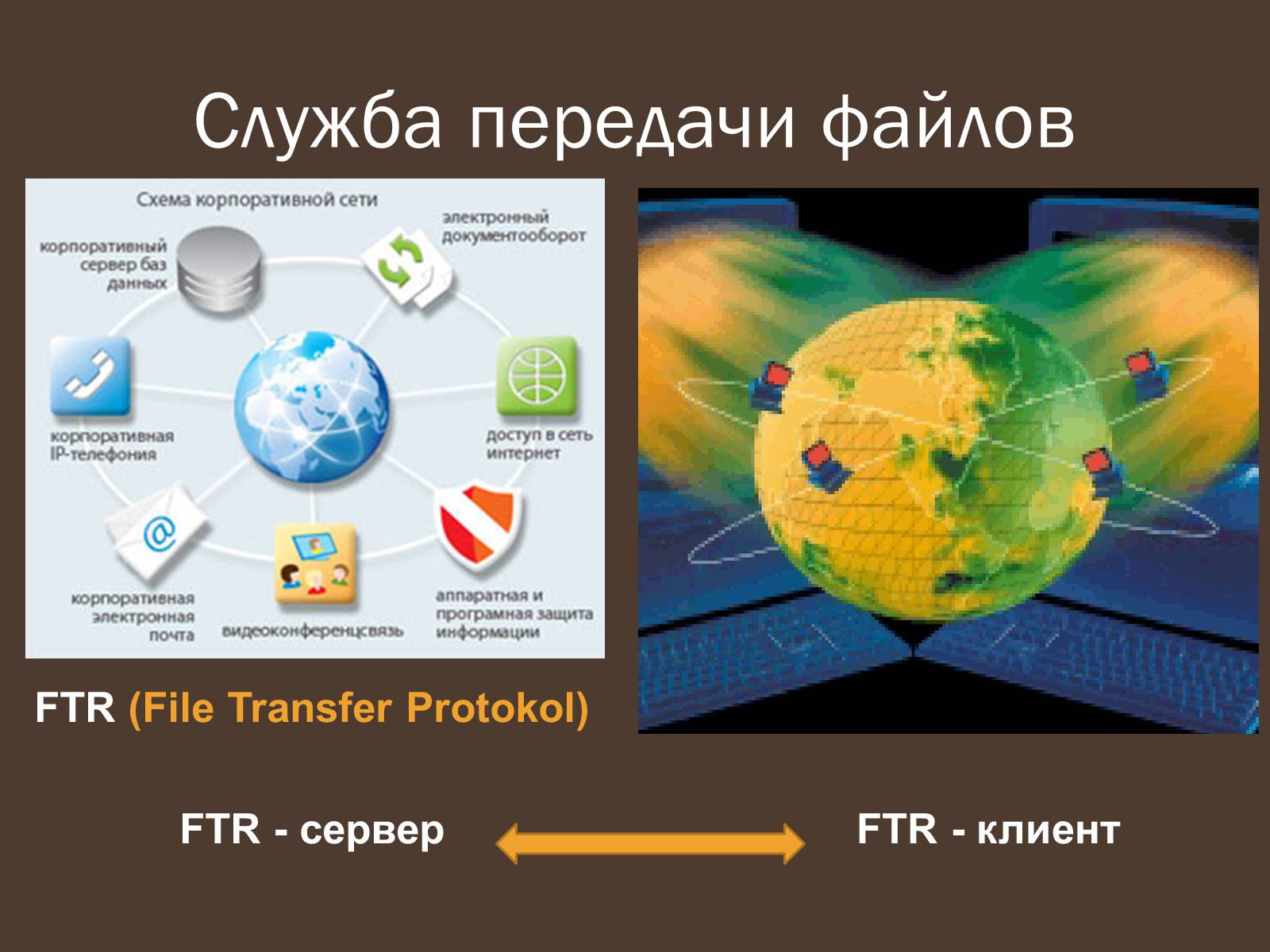 Служба передачи файлов

Схема корпоративной сети

корпоративный сервер баз данных

электронный документооборот

корпоративная IP-телефония

доступ в сеть интернет

корпоративная электронная почта

видеоконференцсвязь

аппаратная и програмная защита информации

FTR (File Transfer Protokol)

FTR - сервер

FTR - клиент